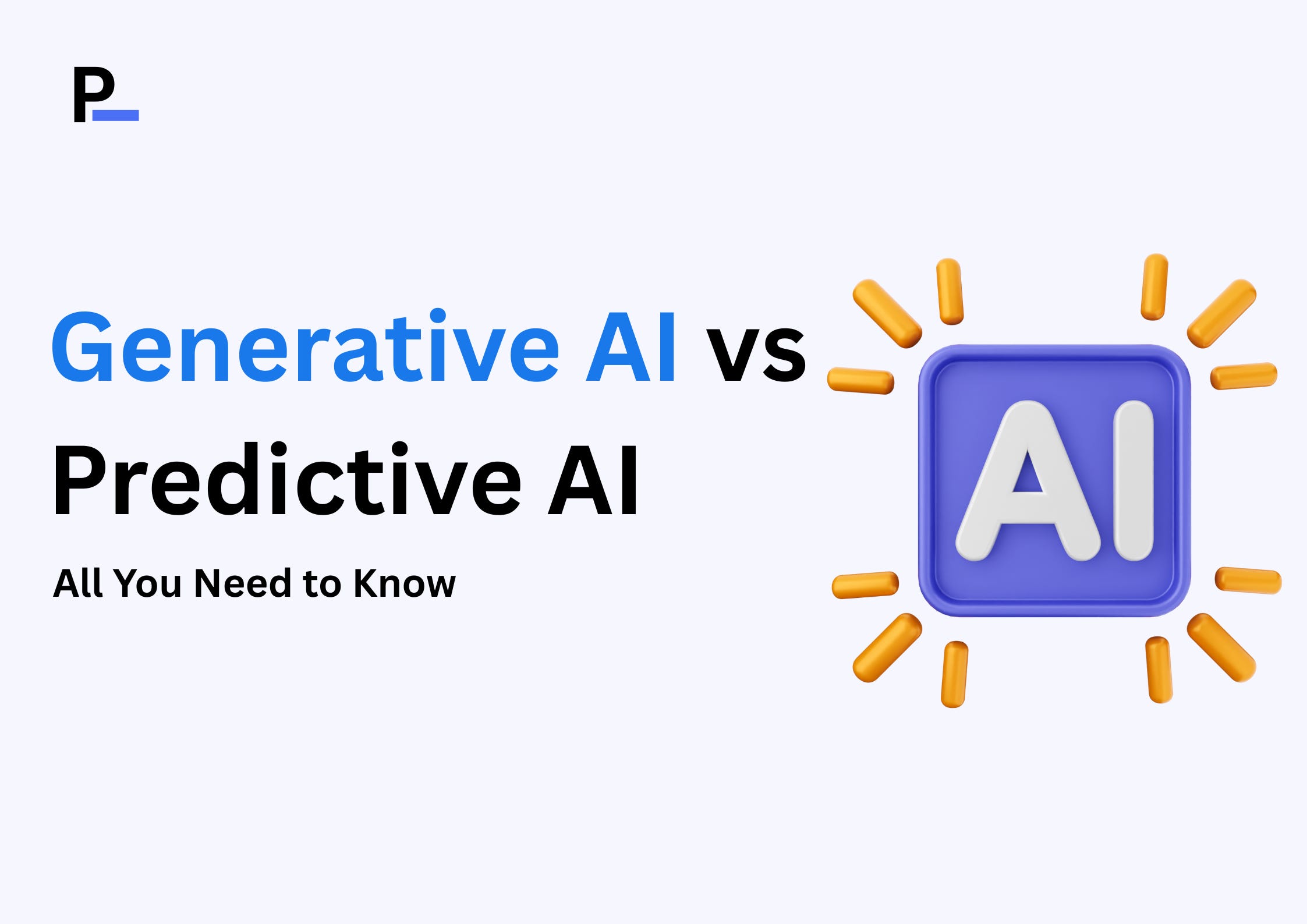 P_

Generative AI vs Predictive AI

All You Need to Know

AI